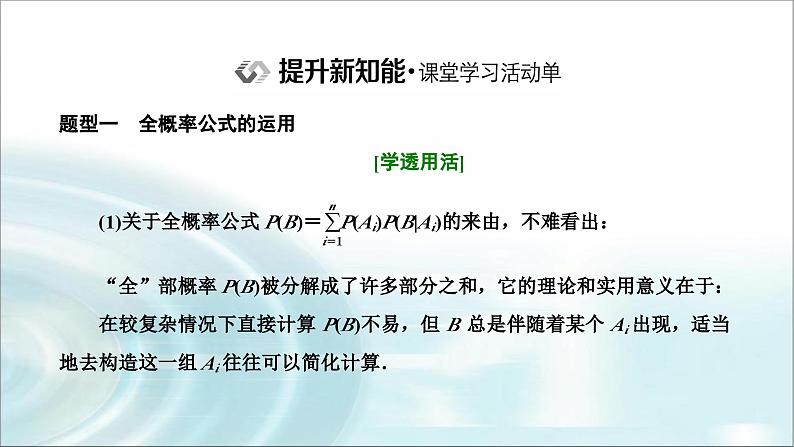 提升新知能·课堂学习活动单

题型一　全概率公式的运用

[学透用活]

(1)关于全概率公式 $P(B)=\sum_{i=1}^{n}P(A_i)P(B|A_i)$的来由，不难看出：

“全”部概率 $P(B)$被分解成了许多部分之和，它的理论和实用意义在于：

在较复杂情况下直接计算 $P(B)$不易，但 $B$ 总是伴随着某个 $A_i$出现，适当地去构造这一组 $A_i$往往可以简化计算.